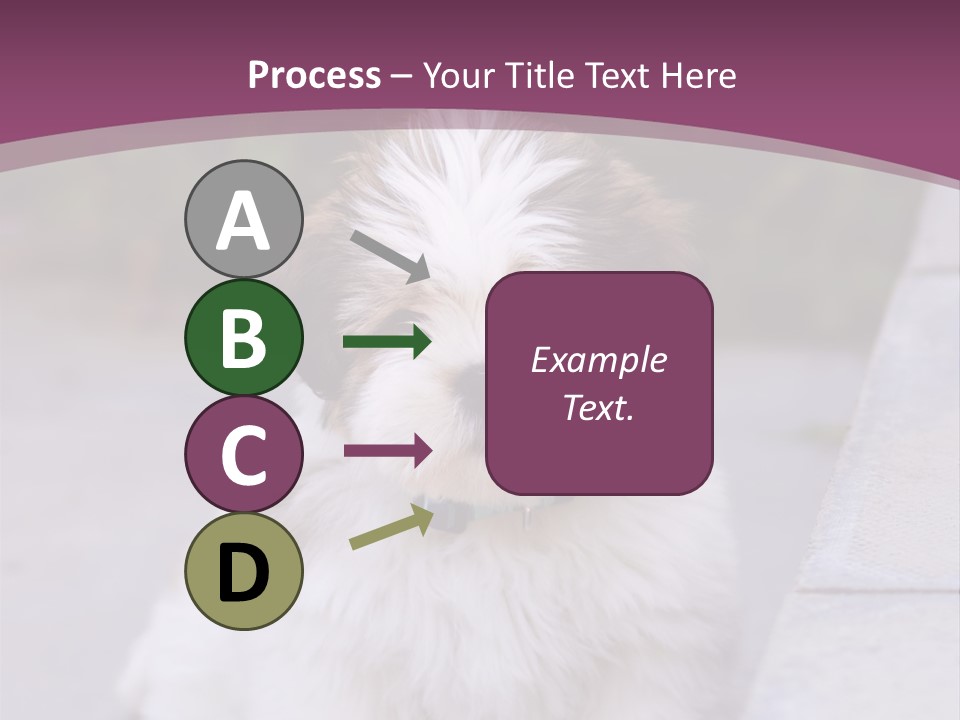 Process – Your Title Text Here

A

B

C

D

Example Text.